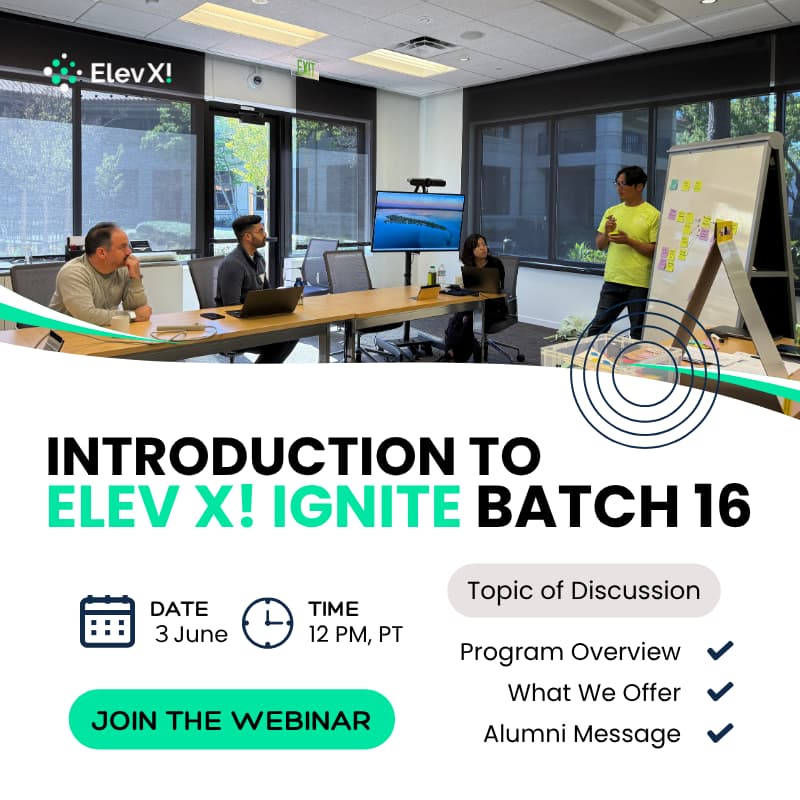 Elev X!

EXIT

INTRODUCTION TO
ELEV X! IGNITE BATCH 16

DATE
3 June

TIME
12 PM, PT

JOIN THE WEBINAR

Topic of Discussion

Program Overview

What We Offer

Alumni Message